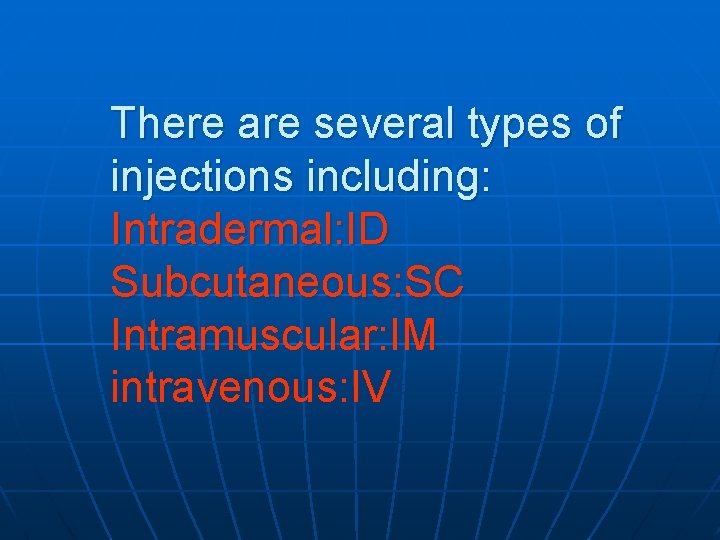 There are several types of injections including:
Intradermal:ID
Subcutaneous:SC
Intramuscular:IM
intravenous:IV